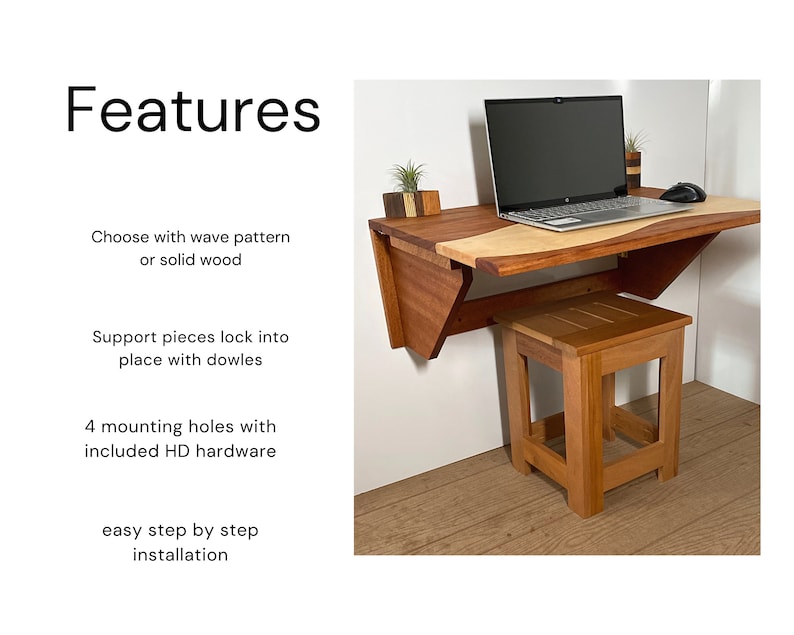 Features

Choose with wave pattern or solid wood

Support pieces lock into place with dowles

4 mounting holes with included HD hardware

easy step by step installation